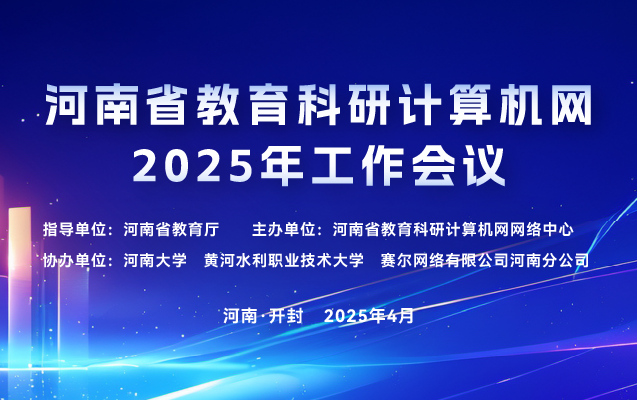 河南省教育科研计算机网
2025年工作会议

指导单位：河南省教育厅　　主办单位：河南省教育科研计算机网网络中心
协办单位：河南大学　黄河水利职业技术大学　赛尔网络有限公司河南分公司

河南·开封　2025年4月